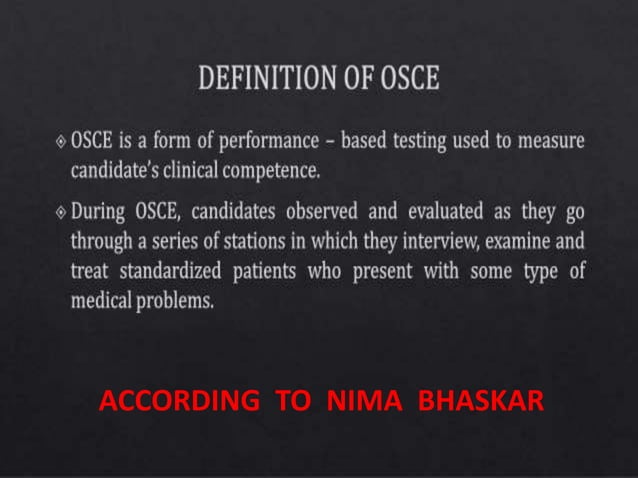 DEFINITION OF OSCE

◈ OSCE is a form of performance – based testing used to measure candidate's clinical competence.

◈ During OSCE, candidates observed and evaluated as they go through a series of stations in which they interview, examine and treat standardized patients who present with some type of medical problems.

ACCORDING TO NIMA BHASKAR